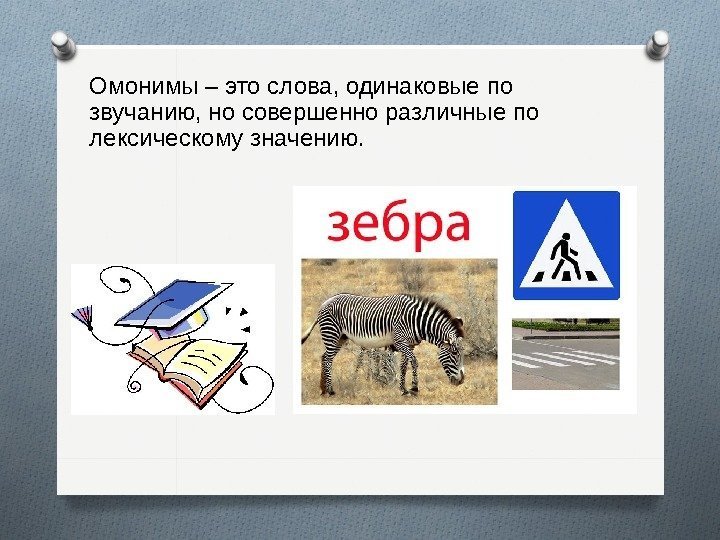 Омонимы – это слова, одинаковые по звучанию, но совершенно различные по лексическому значению.

зебра